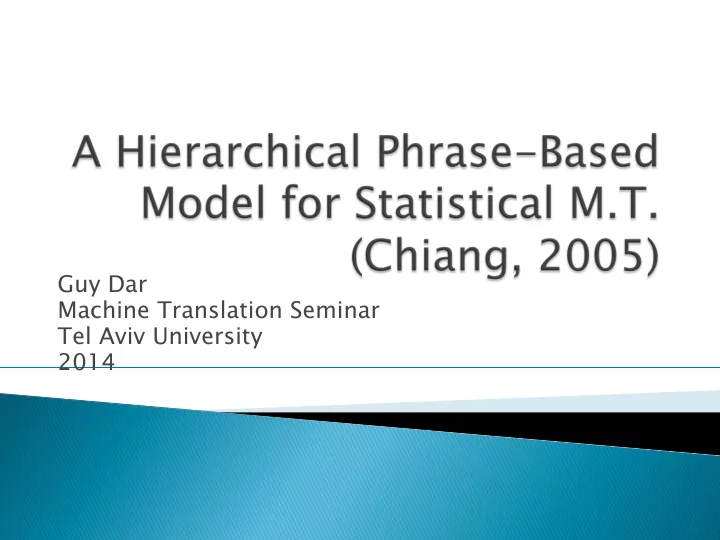 A Hierarchical Phrase-Based Model for Statistical M.T. (Chiang, 2005)

Guy Dar
Machine Translation Seminar
Tel Aviv University
2014